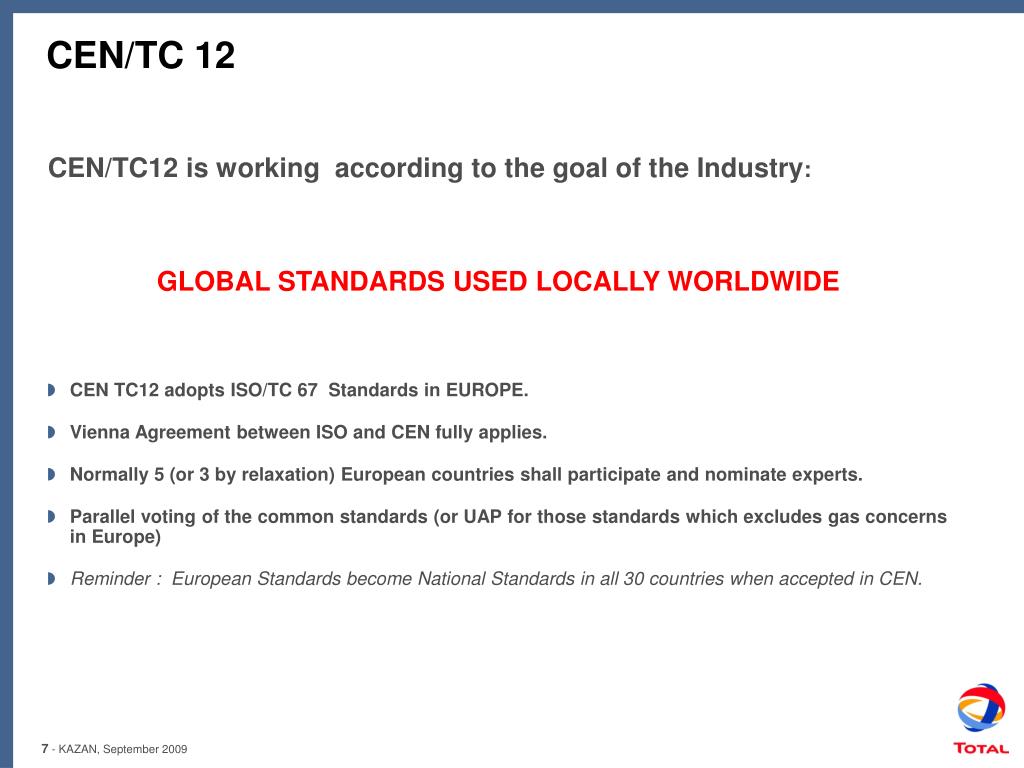 CEN/TC 12

CEN/TC12 is working according to the goal of the Industry:

GLOBAL STANDARDS USED LOCALLY WORLDWIDE

CEN TC12 adopts ISO/TC 67 Standards in EUROPE.

Vienna Agreement between ISO and CEN fully applies.

Normally 5 (or 3 by relaxation) European countries shall participate and nominate experts.

Parallel voting of the common standards (or UAP for those standards which excludes gas concerns in Europe)

Reminder : European Standards become National Standards in all 30 countries when accepted in CEN.

7 - KAZAN, September 2009

TOTAL